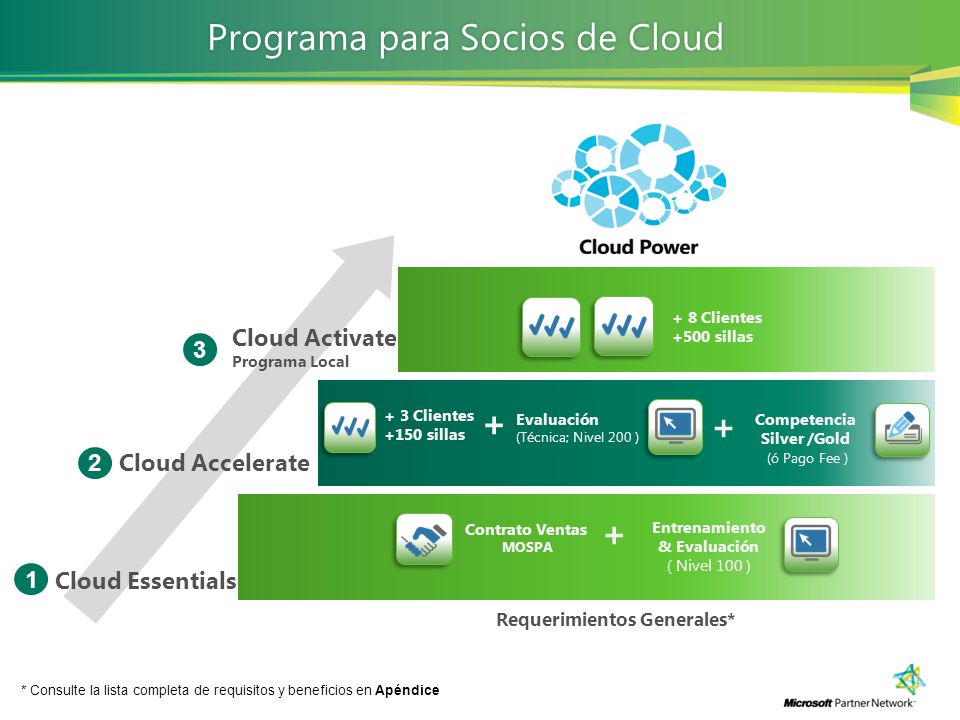 Programa para Socios de Cloud

Cloud Power

3 Cloud Activate
Programa Local

+ 8 Clientes
+500 sillas

2 Cloud Accelerate

+ 3 Clientes
+150 sillas
+
Evaluación
(Técnica; Nivel 200 )
+
Competencia
Silver /Gold
(ó Pago Fee )

1 Cloud Essentials

Contrato Ventas
MOSPA
+
Entrenamiento
& Evaluación
( Nivel 100 )

Requerimientos Generales*

* Consulte la lista completa de requisitos y beneficios en Apéndice

Microsoft Partner Network